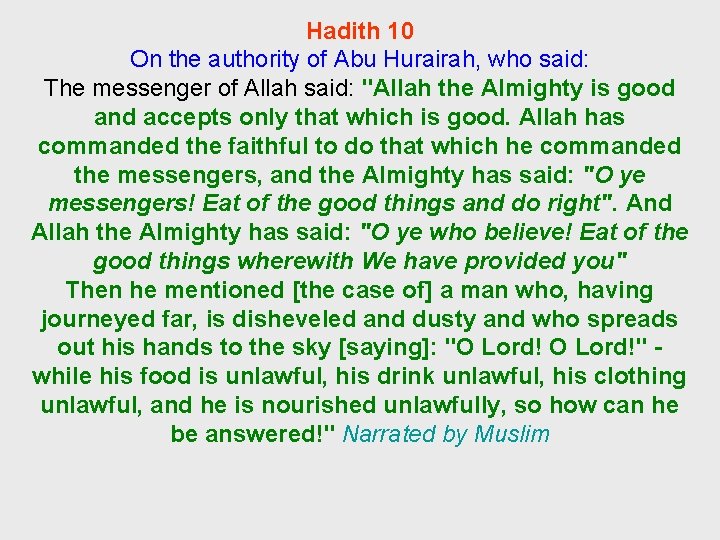 Hadith 10
On the authority of Abu Hurairah, who said:
The messenger of Allah said: "Allah the Almighty is good and accepts only that which is good. Allah has commanded the faithful to do that which he commanded the messengers, and the Almighty has said: "O ye messengers! Eat of the good things and do right". And Allah the Almighty has said: "O ye who believe! Eat of the good things wherewith We have provided you"
Then he mentioned [the case of] a man who, having journeyed far, is disheveled and dusty and who spreads out his hands to the sky [saying]: "O Lord! O Lord!" - while his food is unlawful, his drink unlawful, his clothing unlawful, and he is nourished unlawfully, so how can he be answered!" Narrated by Muslim